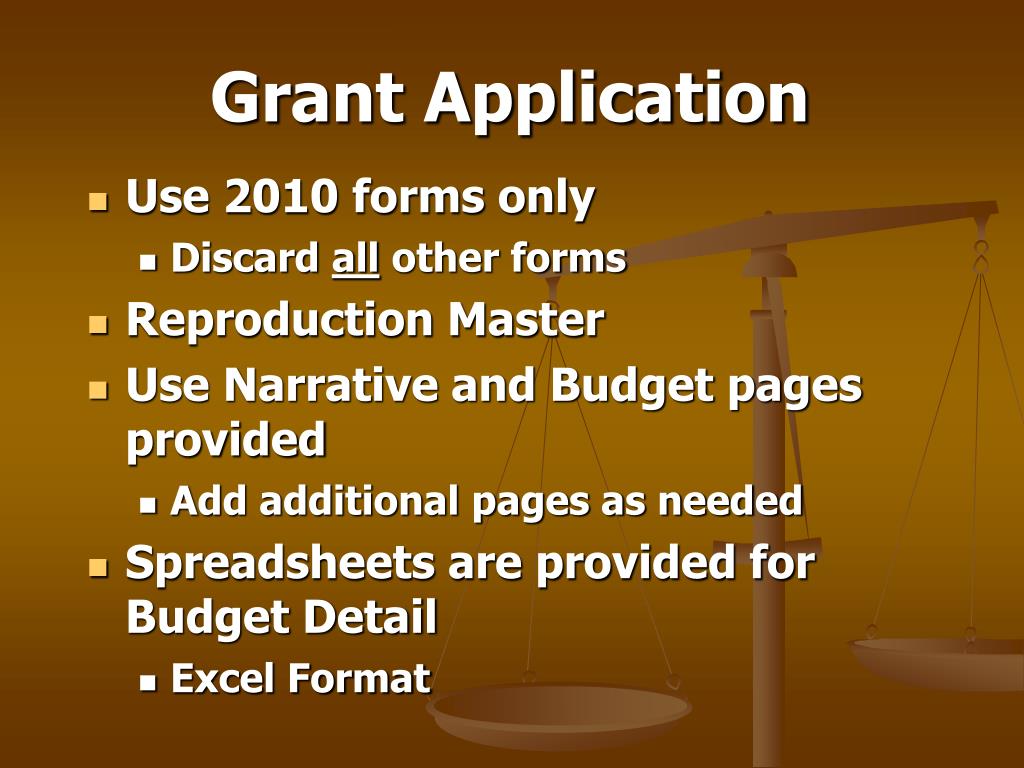 Grant Application

- Use 2010 forms only
  - Discard all other forms
- Reproduction Master
- Use Narrative and Budget pages provided
  - Add additional pages as needed
- Spreadsheets are provided for Budget Detail
  - Excel Format